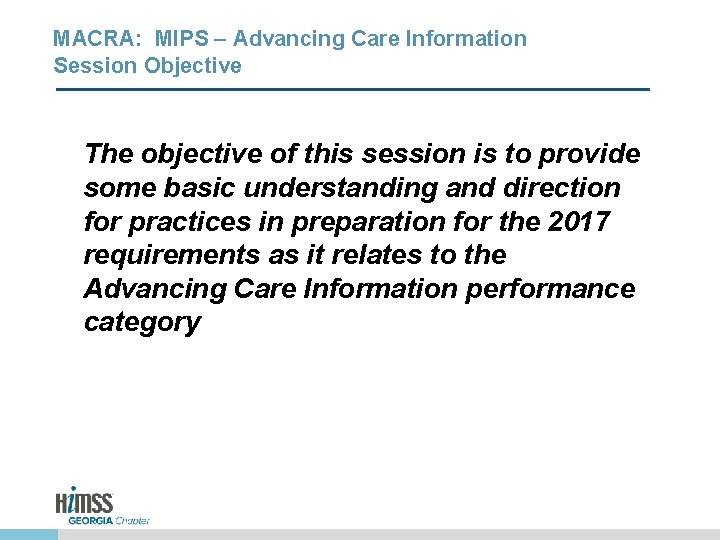 MACRA: MIPS – Advancing Care Information
Session Objective

The objective of this session is to provide some basic understanding and direction for practices in preparation for the 2017 requirements as it relates to the Advancing Care Information performance category

HIMSS
GEORGIA Chapter